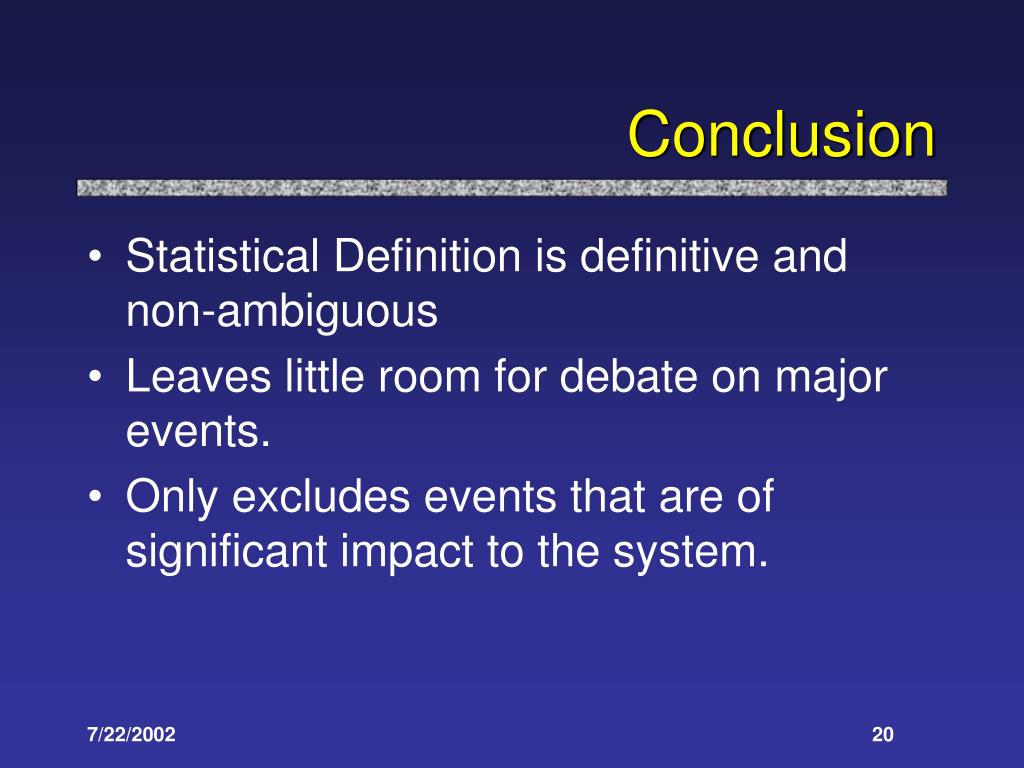 Conclusion

• Statistical Definition is definitive and non-ambiguous
• Leaves little room for debate on major events.
• Only excludes events that are of significant impact to the system.

7/22/2002

20